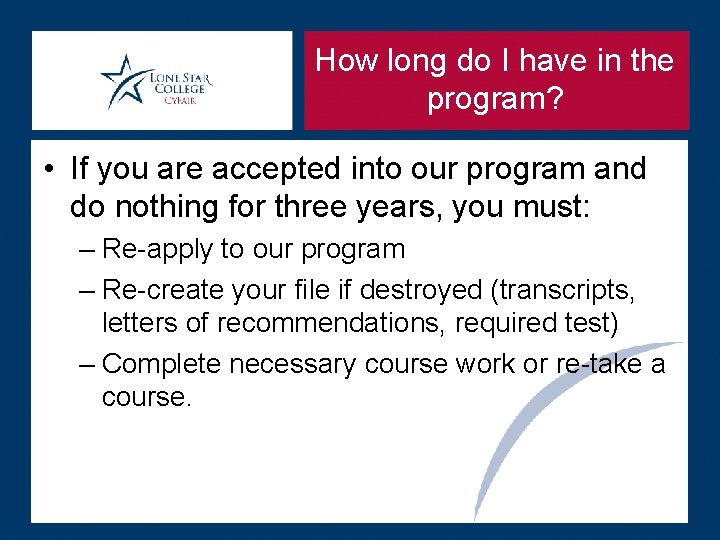 LONE STAR COLLEGE CYFAIR

How long do I have in the program?

• If you are accepted into our program and do nothing for three years, you must:
– Re-apply to our program
– Re-create your file if destroyed (transcripts, letters of recommendations, required test)
– Complete necessary course work or re-take a course.